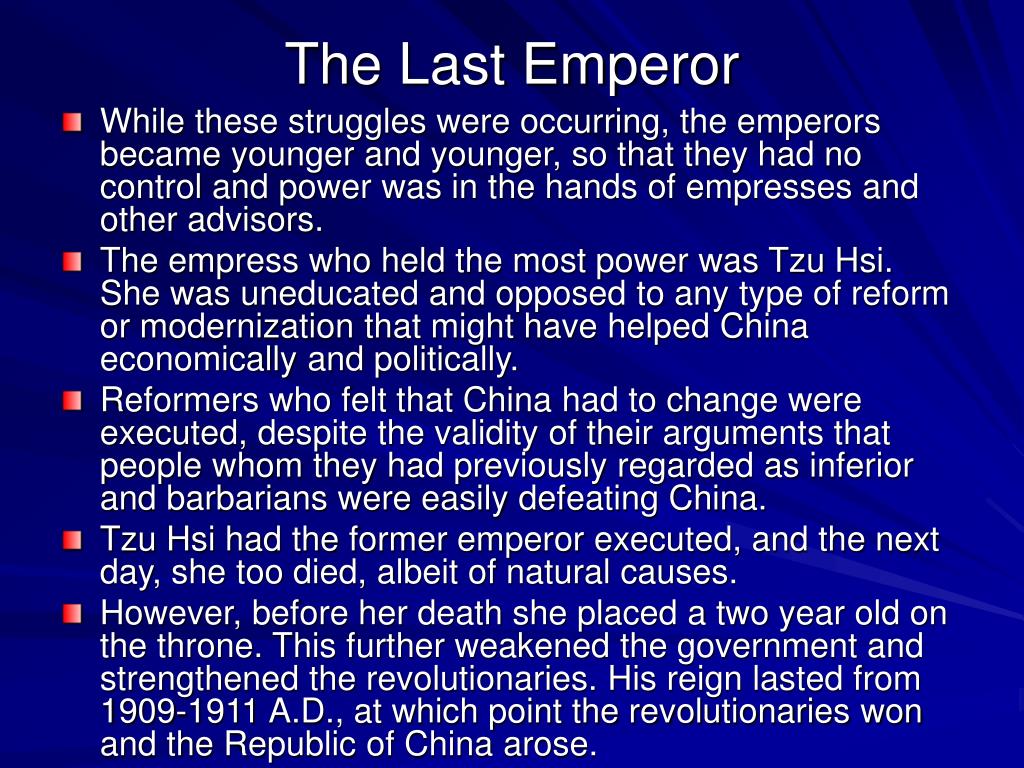 The Last Emperor

While these struggles were occurring, the emperors became younger and younger, so that they had no control and power was in the hands of empresses and other advisors.

The empress who held the most power was Tzu Hsi. She was uneducated and opposed to any type of reform or modernization that might have helped China economically and politically.

Reformers who felt that China had to change were executed, despite the validity of their arguments that people whom they had previously regarded as inferior and barbarians were easily defeating China.

Tzu Hsi had the former emperor executed, and the next day, she too died, albeit of natural causes.

However, before her death she placed a two year old on the throne. This further weakened the government and strengthened the revolutionaries. His reign lasted from 1909-1911 A.D., at which point the revolutionaries won and the Republic of China arose.